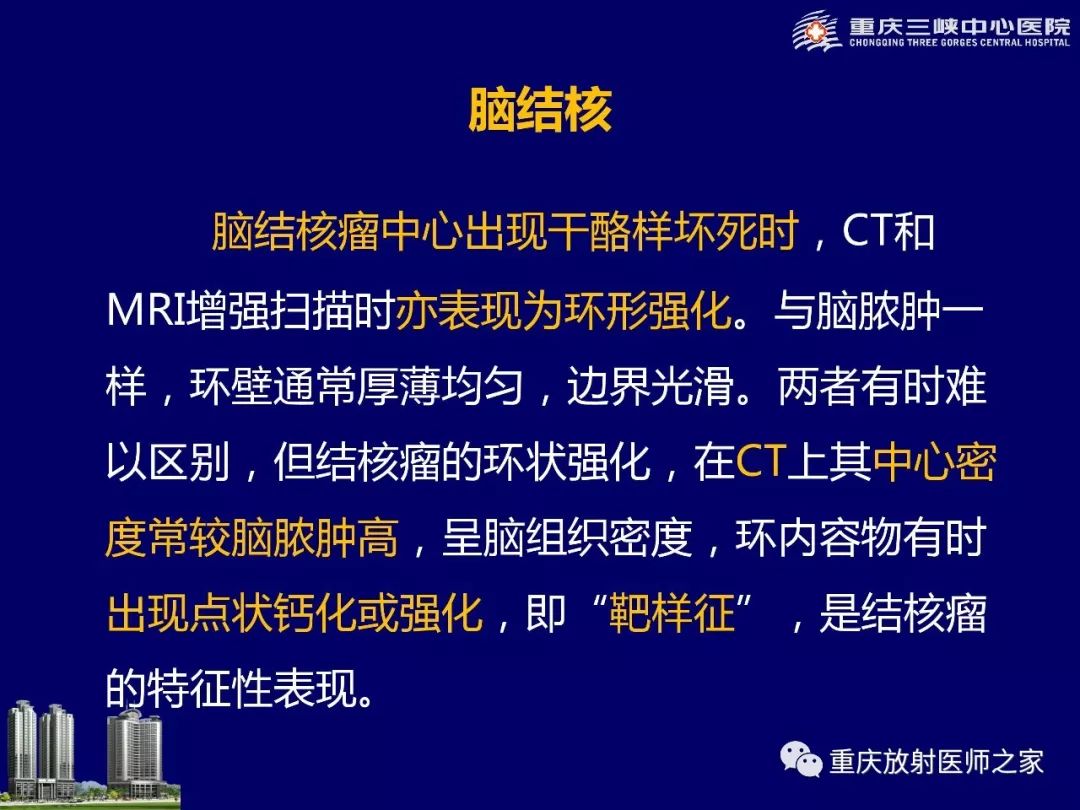 重庆三峡中心医院
CHONGQING THREE GORGES CENTRAL HOSPITAL

脑结核

脑结核瘤中心出现干酪样坏死时，CT和MRI增强扫描时亦表现为环形强化。与脑脓肿一样，环壁通常厚薄均匀，边界光滑。两者有时难以区别，但结核瘤的环状强化，在CT上其中心密度常较脑脓肿高，呈脑组织密度，环内容物有时出现点状钙化或强化，即“靶样征”，是结核瘤的特征性表现。

重庆放射医师之家